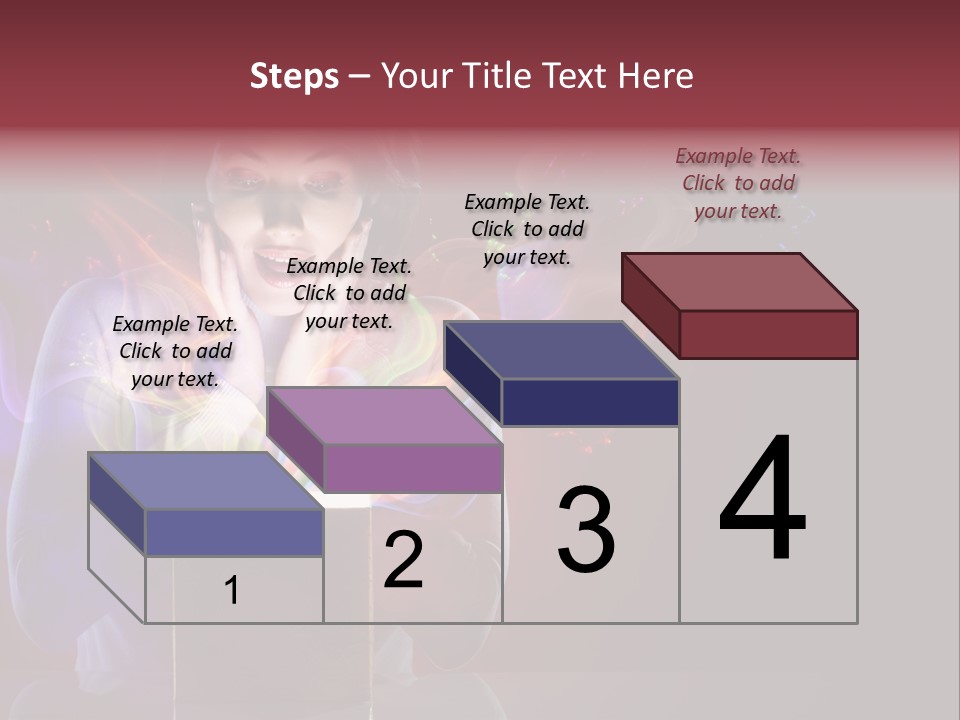 Steps – Your Title Text Here

Example Text. Click to add your text.

Example Text. Click to add your text.

Example Text. Click to add your text.

Example Text. Click to add your text.

1

2

3

4